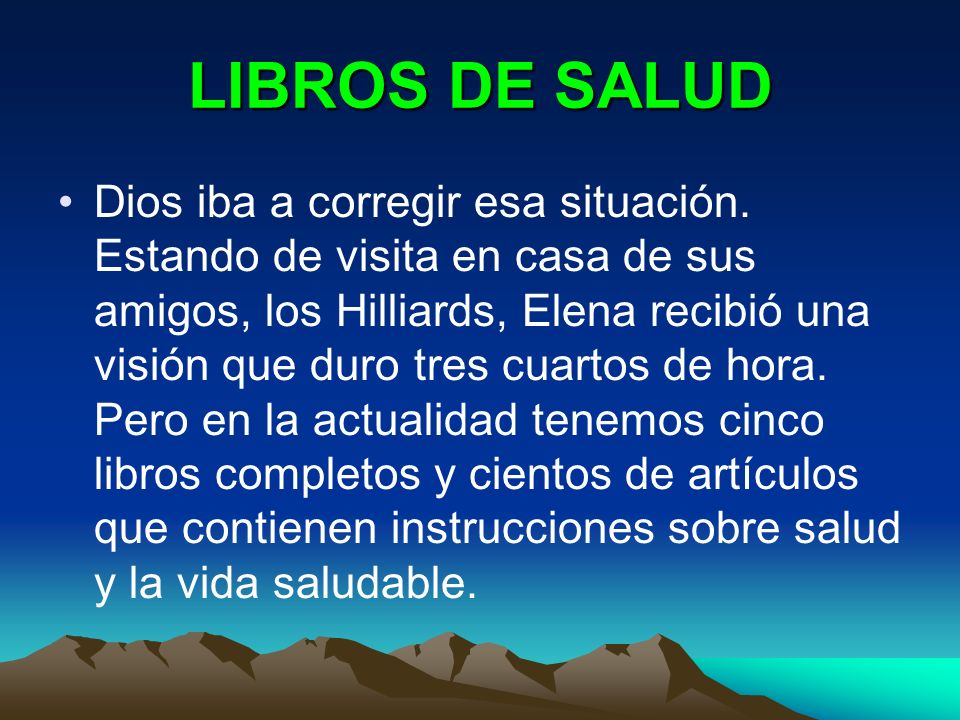 LIBROS DE SALUD

• Dios iba a corregir esa situación. Estando de visita en casa de sus amigos, los Hilliards, Elena recibió una visión que duro tres cuartos de hora. Pero en la actualidad tenemos cinco libros completos y cientos de artículos que contienen instrucciones sobre salud y la vida saludable.